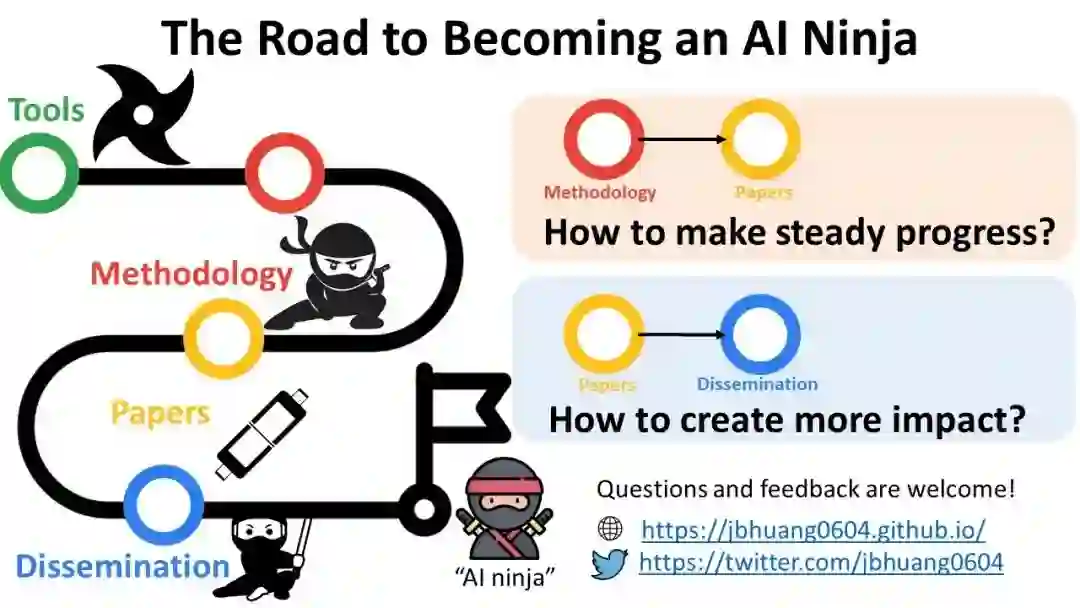 The Road to Becoming an AI Ninja

Tools

Methodology

Papers

Dissemination

"AI ninja"

Methodology
Papers
How to make steady progress?

Papers
Dissemination
How to create more impact?

Questions and feedback are welcome!
https://jbhuang0604.github.io/
https://twitter.com/jbhuang0604